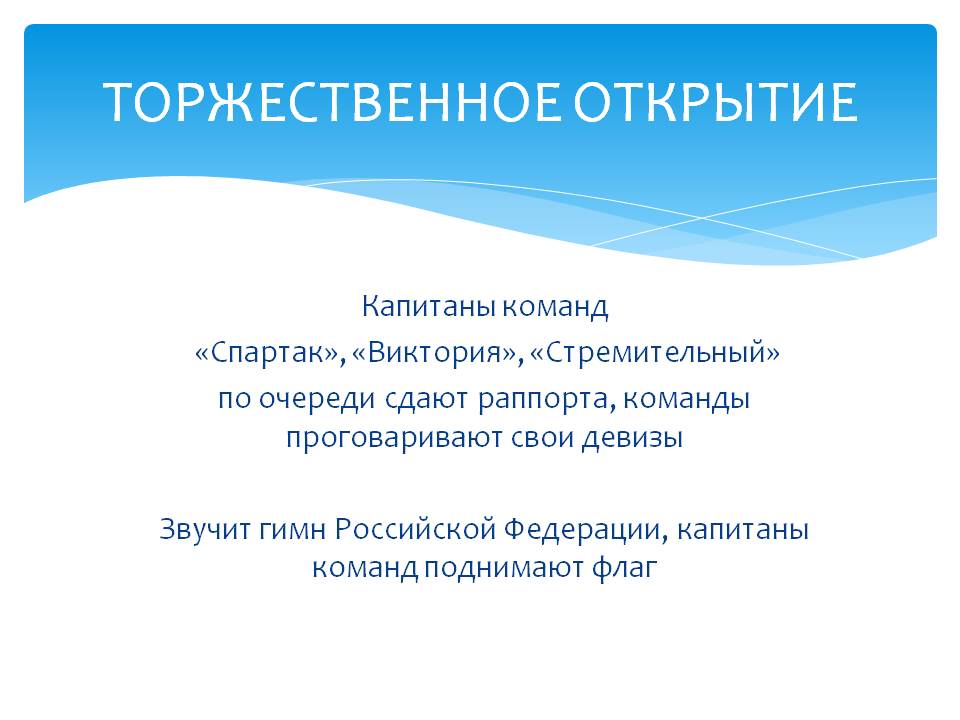 ТОРЖЕСТВЕННОЕ ОТКРЫТИЕ

Капитаны команд
«Спартак», «Виктория», «Стремительный»
по очереди сдают раппорта, команды проговаривают свои девизы

Звучит гимн Российской Федерации, капитаны команд поднимают флаг